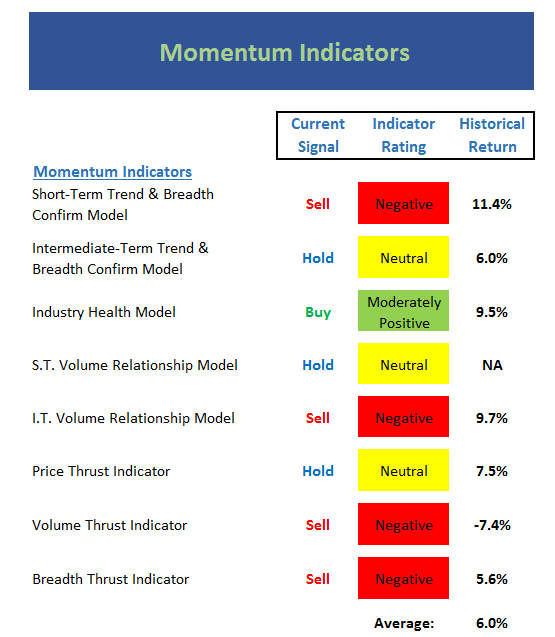 Momentum Indicators

| Momentum Indicators | Current Signal | Indicator Rating | Historical Return |
|---|---|---|---|
| Short-Term Trend & Breadth Confirm Model | Sell | Negative | 11.4% |
| Intermediate-Term Trend & Breadth Confirm Model | Hold | Neutral | 6.0% |
| Industry Health Model | Buy | Moderately Positive | 9.5% |
| S.T. Volume Relationship Model | Hold | Neutral | NA |
| I.T. Volume Relationship Model | Sell | Negative | 9.7% |
| Price Thrust Indicator | Hold | Neutral | 7.5% |
| Volume Thrust Indicator | Sell | Negative | -7.4% |
| Breadth Thrust Indicator | Sell | Negative | 5.6% |
| | | Average: | 6.0% |